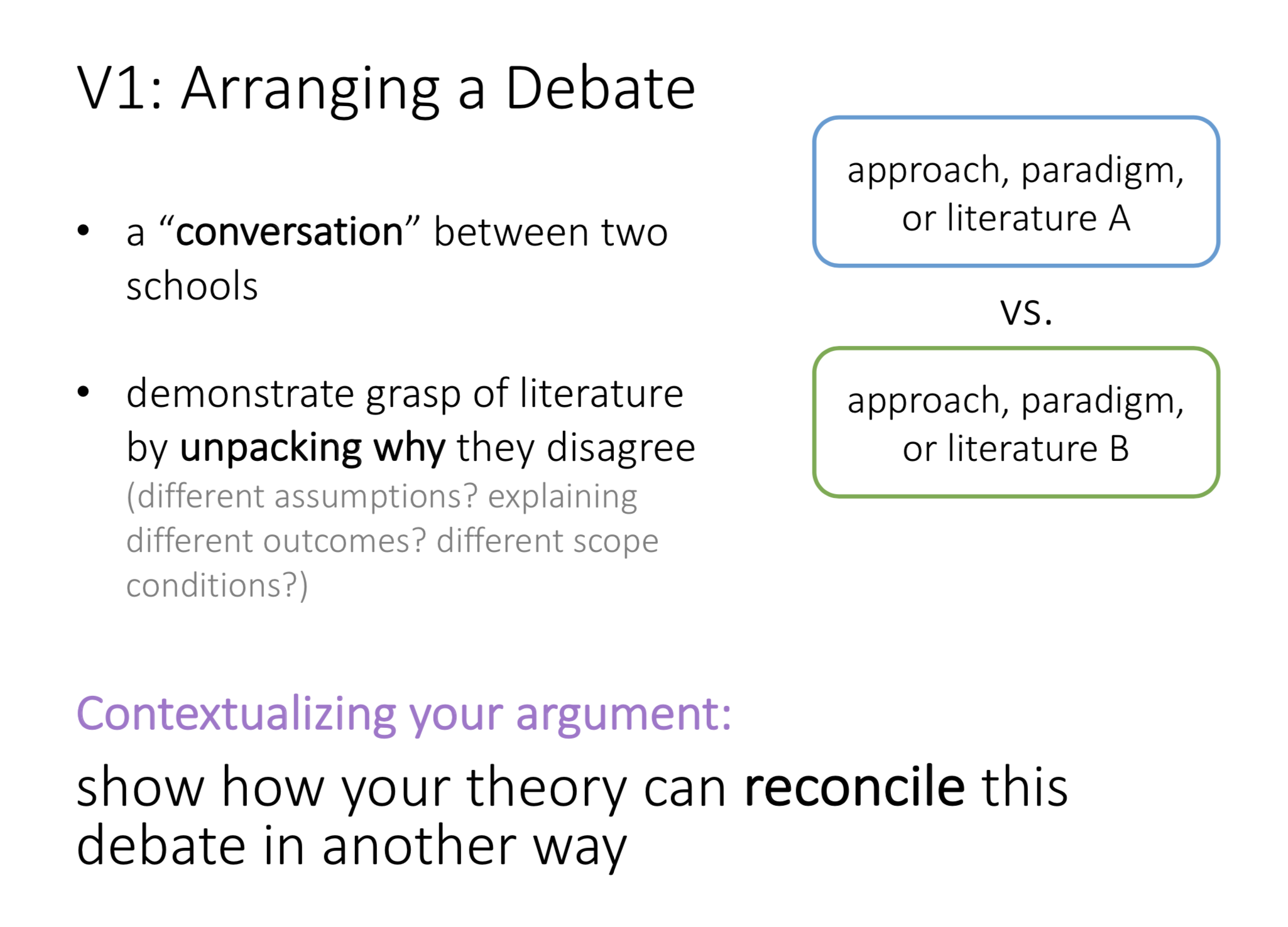 V1: Arranging a Debate

• a “conversation” between two schools

• demonstrate grasp of literature by unpacking why they disagree (different assumptions? explaining different outcomes? different scope conditions?)

approach, paradigm, or literature A

vs.

approach, paradigm, or literature B

Contextualizing your argument:

show how your theory can reconcile this debate in another way